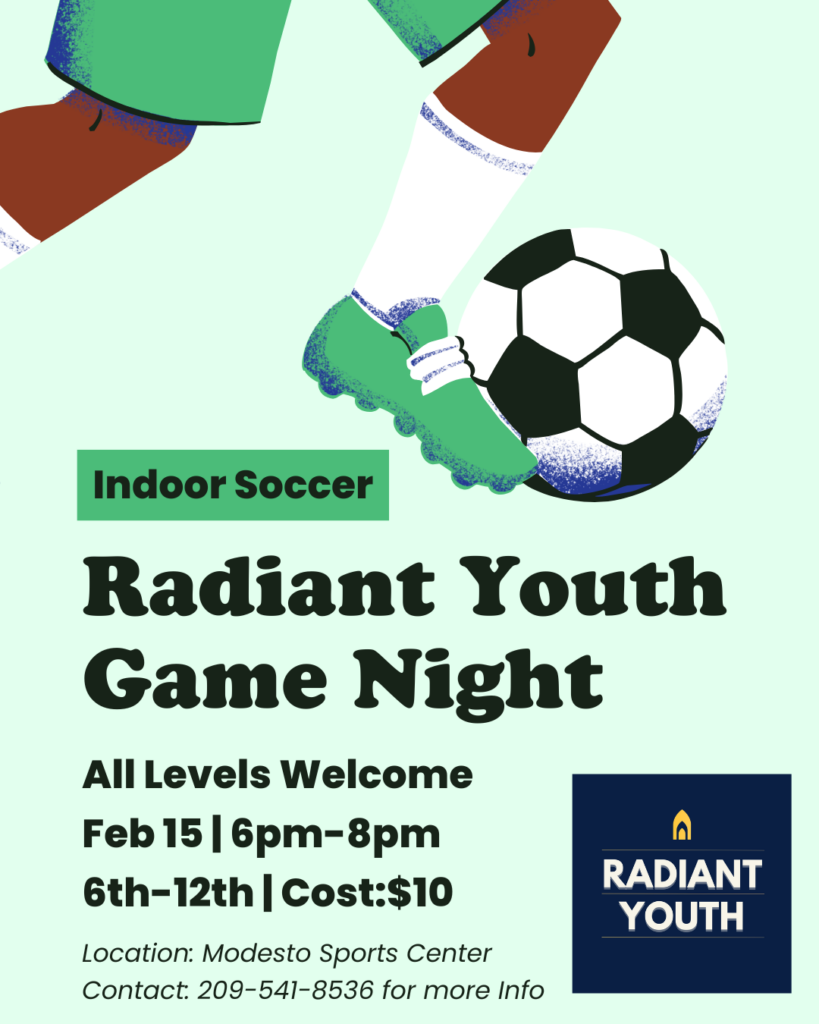 Indoor Soccer

Radiant Youth Game Night

All Levels Welcome
Feb 15 | 6pm-8pm
6th-12th | Cost:$10

Location: Modesto Sports Center
Contact: 209-541-8536 for more Info

RADIANT YOUTH